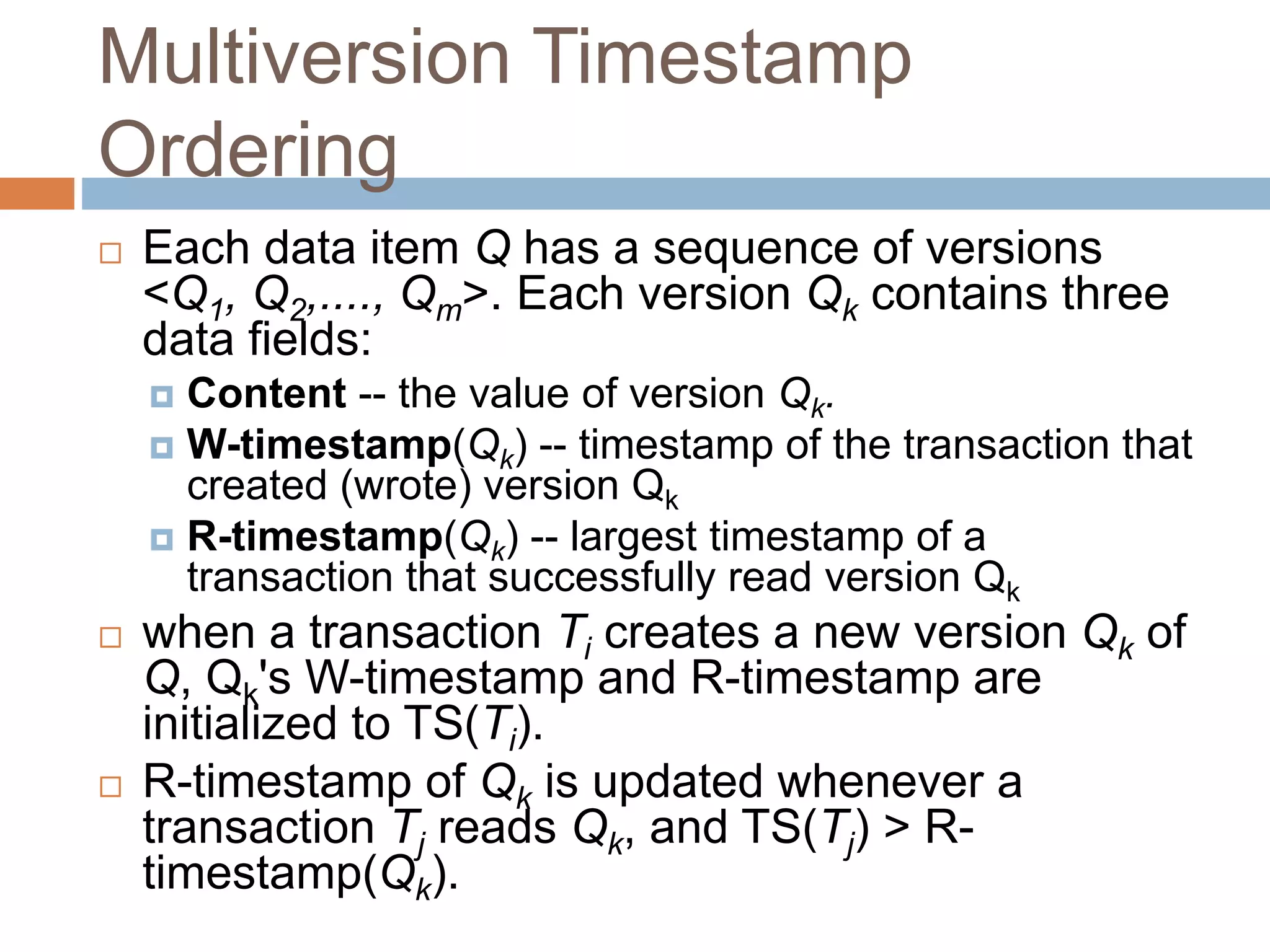 Multiversion Timestamp Ordering

□ Each data item $Q$ has a sequence of versions $<Q_1, Q_2,...., Q_m>$. Each version $Q_k$ contains three data fields:

□ **Content** -- the value of version $Q_k$.

□ **W-timestamp**($Q_k$) -- timestamp of the transaction that created (wrote) version $Q_k$

□ **R-timestamp**($Q_k$) -- largest timestamp of a transaction that successfully read version $Q_k$

□ when a transaction $T_i$ creates a new version $Q_k$ of $Q$, $Q_k$'s W-timestamp and R-timestamp are initialized to TS($T_i$).

□ R-timestamp of $Q_k$ is updated whenever a transaction $T_j$ reads $Q_k$, and TS($T_j$) > R-timestamp($Q_k$).